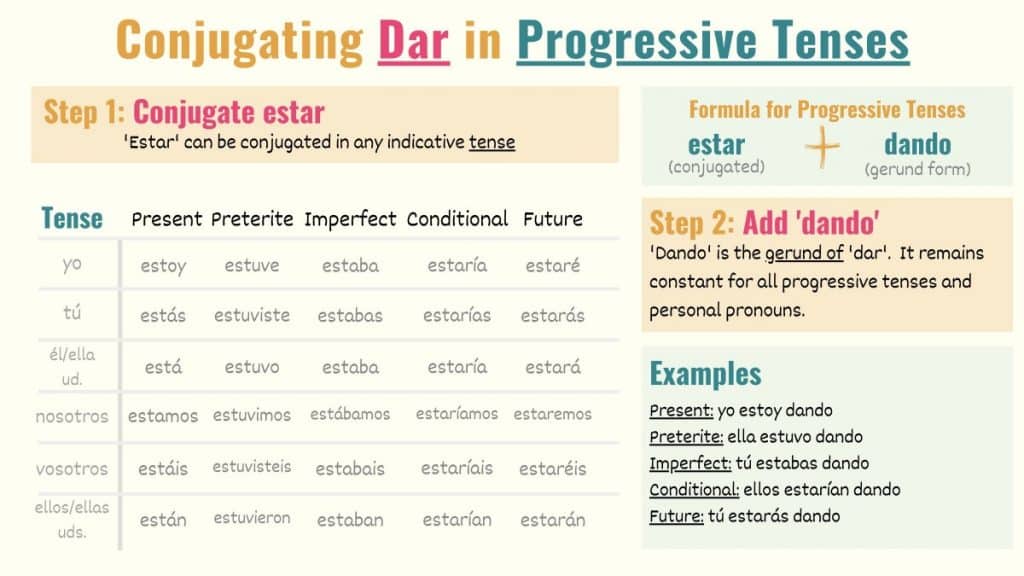 Conjugating Dar in Progressive Tenses

Step 1: Conjugate estar
'Estar' can be conjugated in any indicative tense

| Tense | Present | Preterite | Imperfect | Conditional | Future |
|---|---|---|---|---|---|
| yo | estoy | estuve | estaba | estaría | estaré |
| tú | estás | estuviste | estabas | estarías | estarás |
| él/ella ud. | está | estuvo | estaba | estaría | estará |
| nosotros | estamos | estuvimos | estábamos | estaríamos | estaremos |
| vosotros | estáis | estuvisteis | estabais | estaríais | estaréis |
| ellos/ellas uds. | están | estuvieron | estaban | estarían | estarán |

Formula for Progressive Tenses
estar (conjugated) + dando (gerund form)

Step 2: Add 'dando'
'Dando' is the gerund of 'dar'. It remains constant for all progressive tenses and personal pronouns.

Examples
Present: yo estoy dando
Preterite: ella estuvo dando
Imperfect: tú estabas dando
Conditional: ellos estarían dando
Future: tú estarás dando